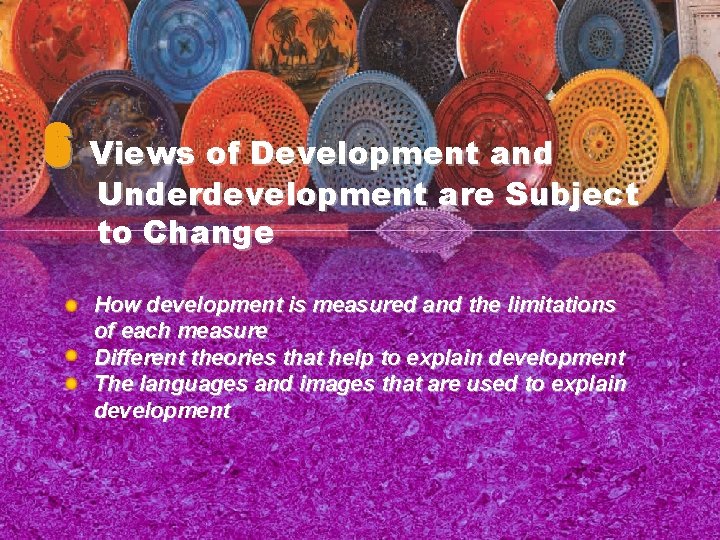 6 Views of Development and Underdevelopment are Subject to Change

- How development is measured and the limitations of each measure
- Different theories that help to explain development
- The languages and images that are used to explain development